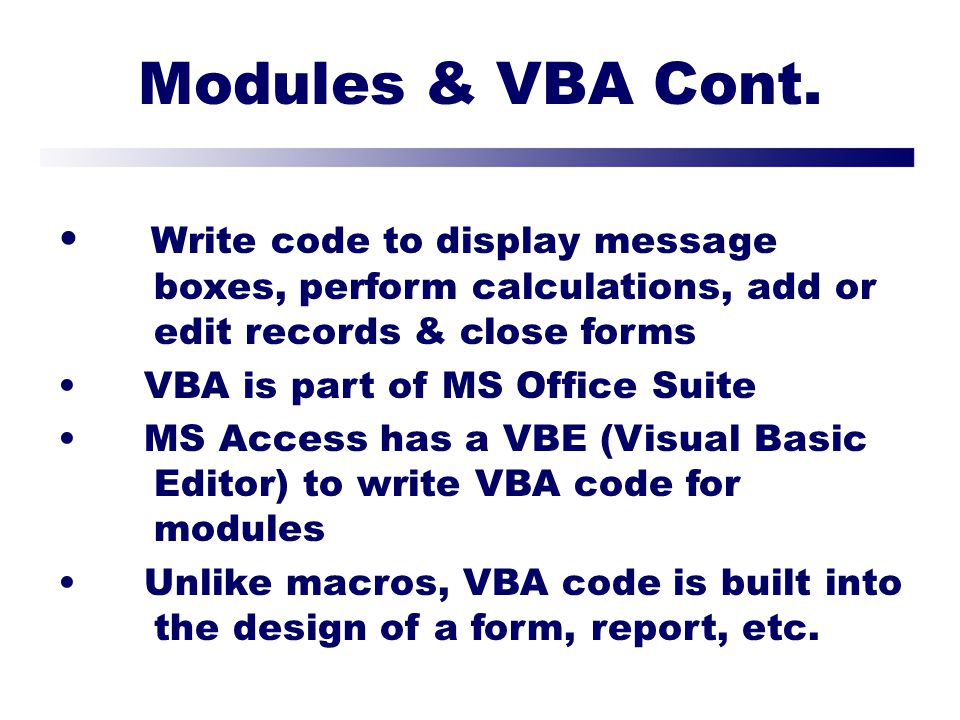 Modules & VBA Cont.

• Write code to display message boxes, perform calculations, add or edit records & close forms
• VBA is part of MS Office Suite
• MS Access has a VBE (Visual Basic Editor) to write VBA code for modules
• Unlike macros, VBA code is built into the design of a form, report, etc.